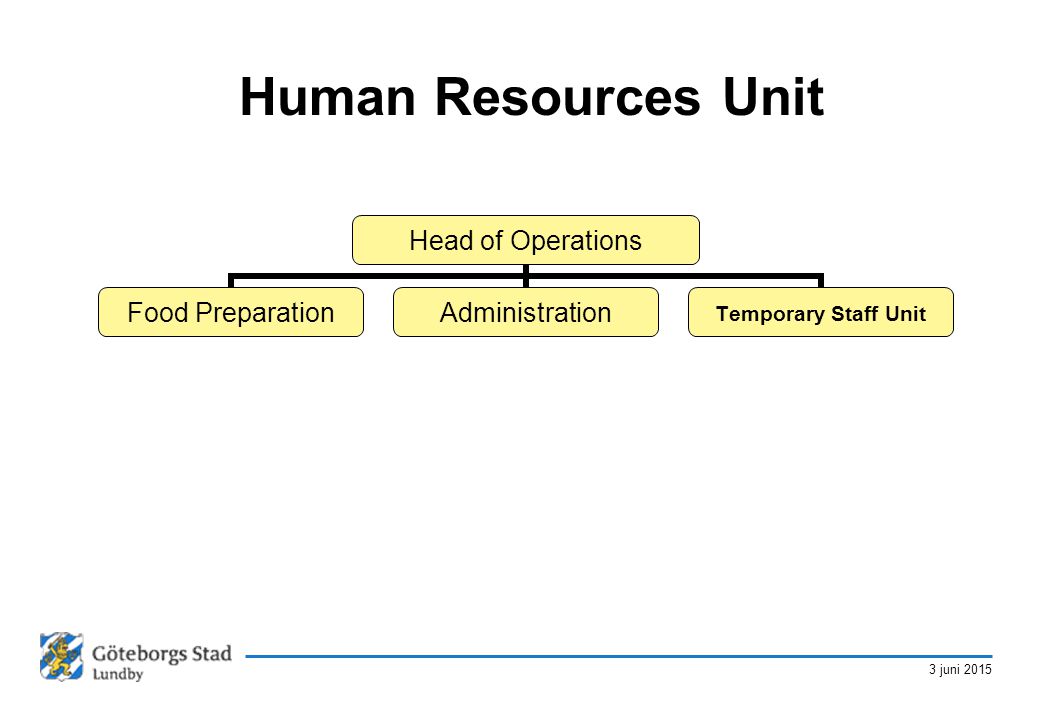 Human Resources Unit

Head of Operations

Food Preparation

Administration

Temporary Staff Unit

Göteborgs Stad
Lundby

3 juni 2015